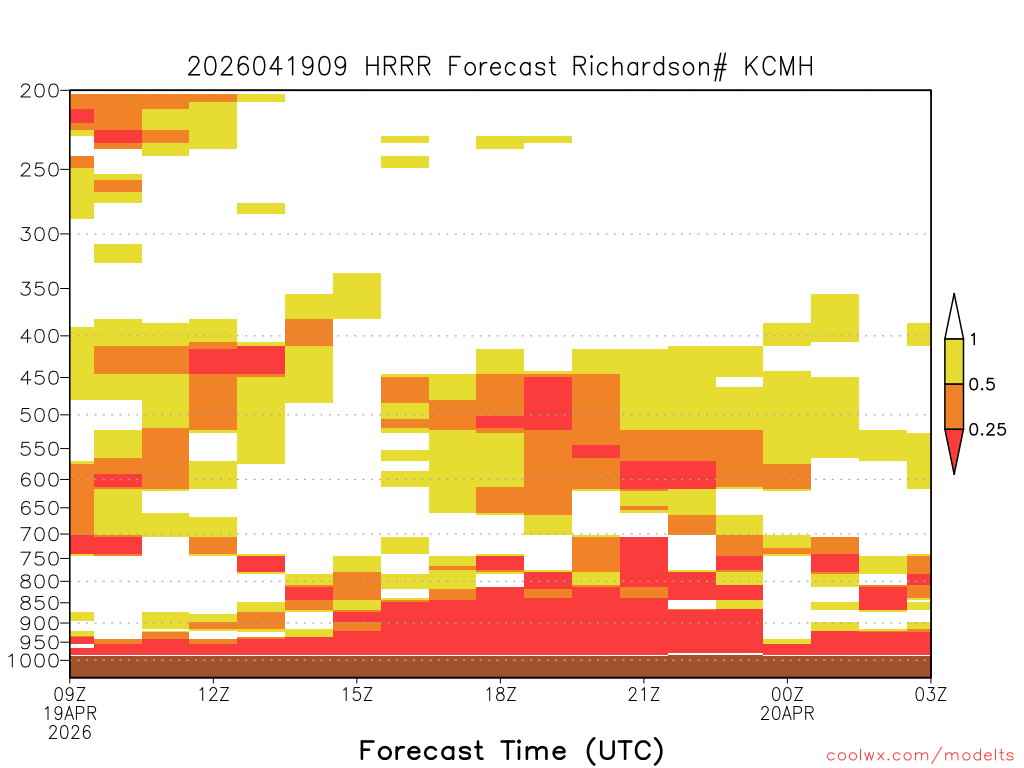 2026041909 HRRR Forecast Richardson# KCMH

200
250
300
350
400
450
500
550
600
650
700
750
800
850
900
950
1000

1
0.5
0.25

09Z
19APR
2026
12Z
15Z
18Z
21Z
00Z
20APR
03Z

Forecast Time (UTC)

coolwx.com/modelts